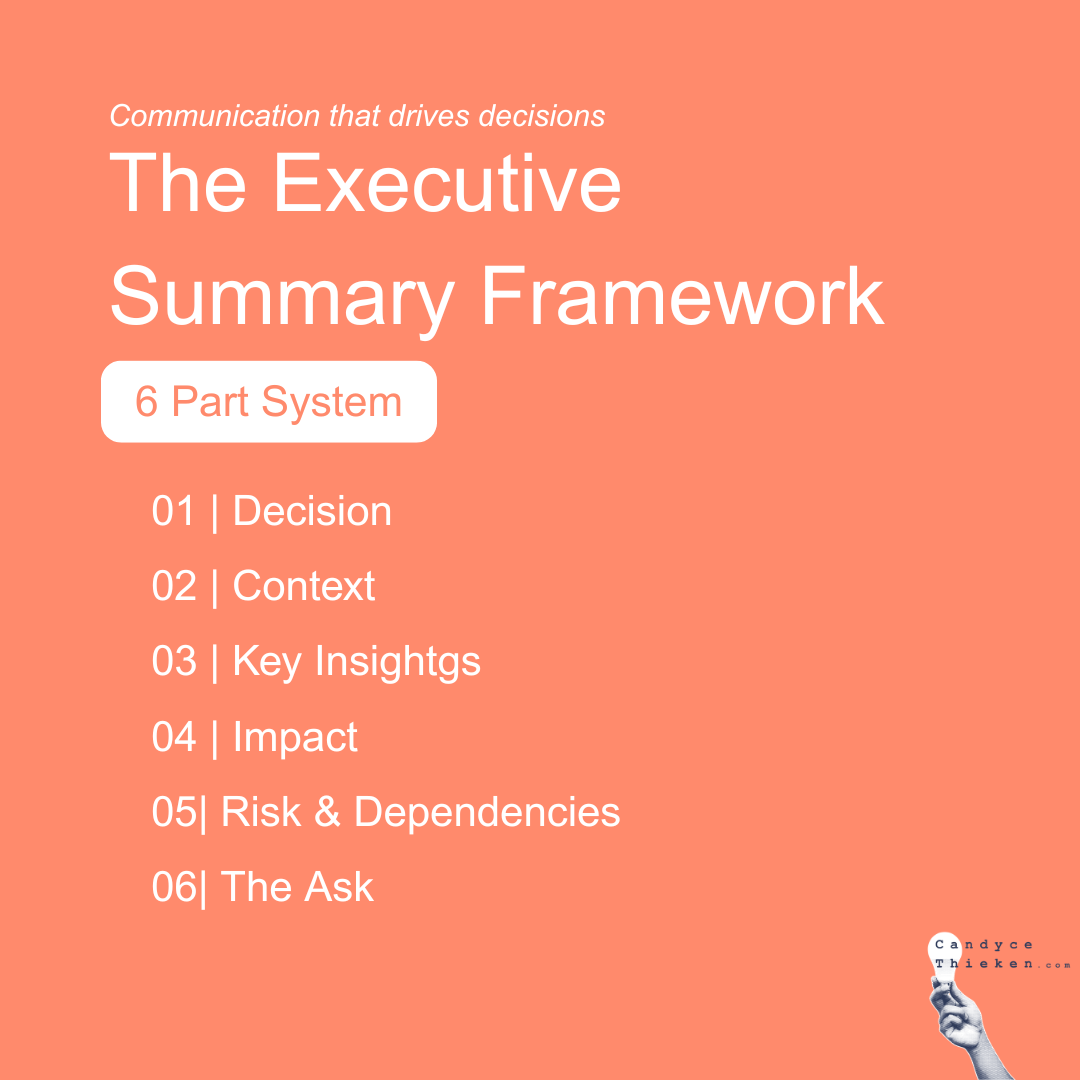 Communication that drives decisions

The Executive Summary Framework

6 Part System

01 | Decision

02 | Context

03 | Key Insightgs

04 | Impact

05| Risk & Dependencies

06| The Ask

Candyce Thieken.com